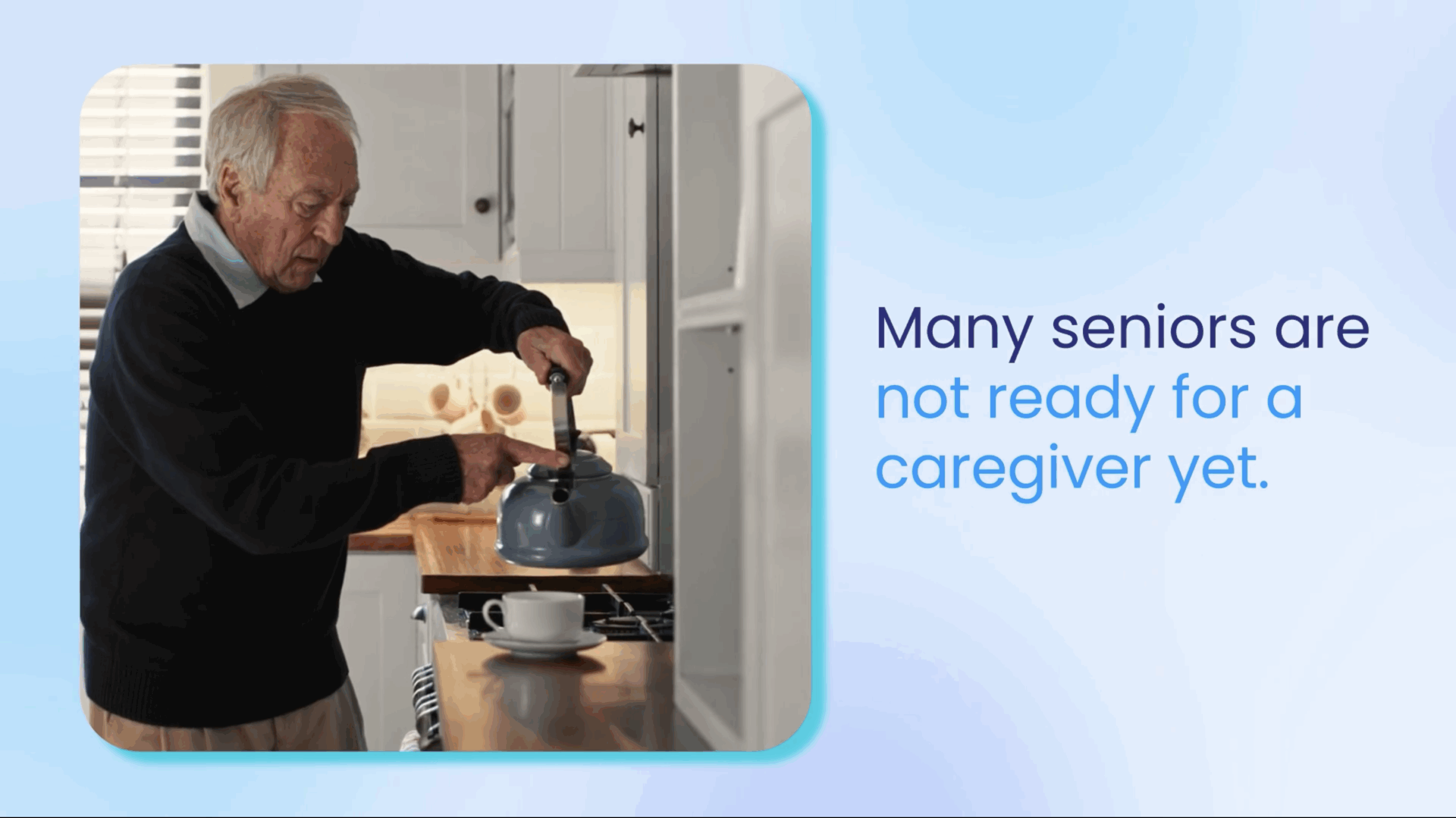 Many seniors are not ready for a caregiver yet.